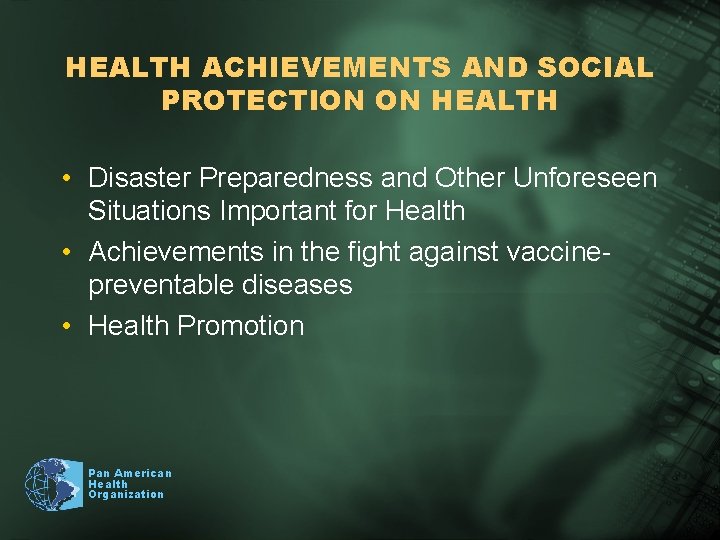 HEALTH ACHIEVEMENTS AND SOCIAL PROTECTION ON HEALTH

• Disaster Preparedness and Other Unforeseen Situations Important for Health
• Achievements in the fight against vaccine-preventable diseases
• Health Promotion

Pan American Health Organization